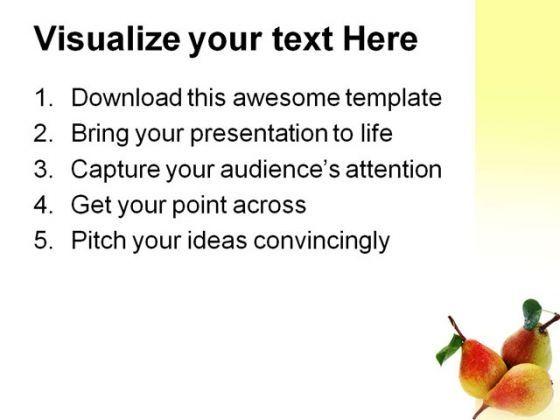 Visualize your text Here

1. Download this awesome template
2. Bring your presentation to life
3. Capture your audience's attention
4. Get your point across
5. Pitch your ideas convincingly